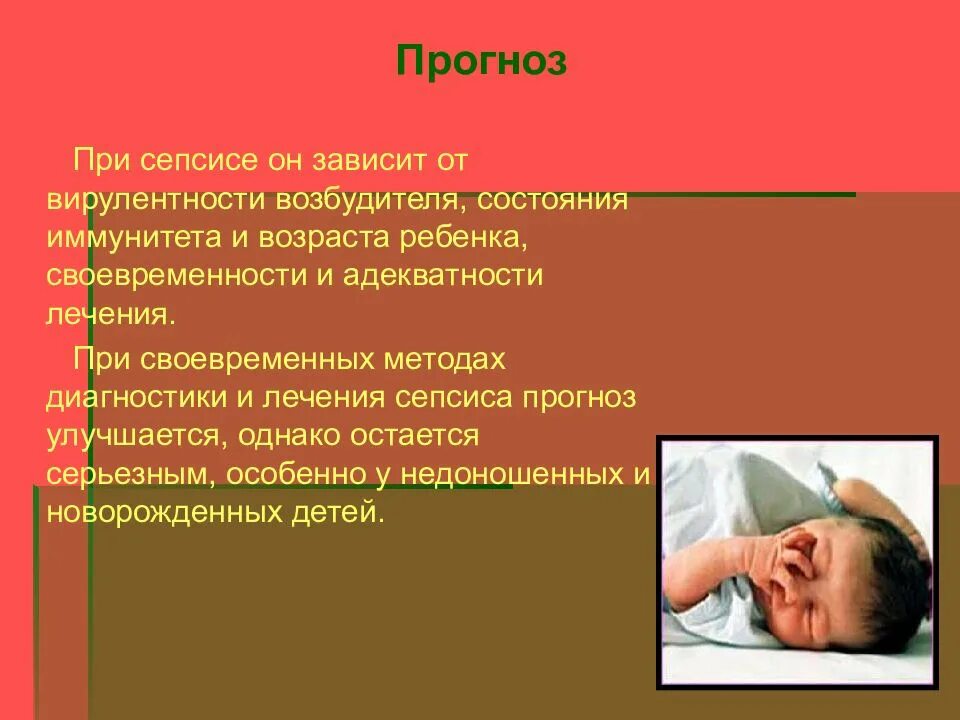 Прогноз

При сепсисе он зависит от вирулентности возбудителя, состояния иммунитета и возраста ребенка, своевременности и адекватности лечения.

При своевременных методах диагностики и лечения сепсиса прогноз улучшается, однако остается серьезным, особенно у недоношенных и новорожденных детей.